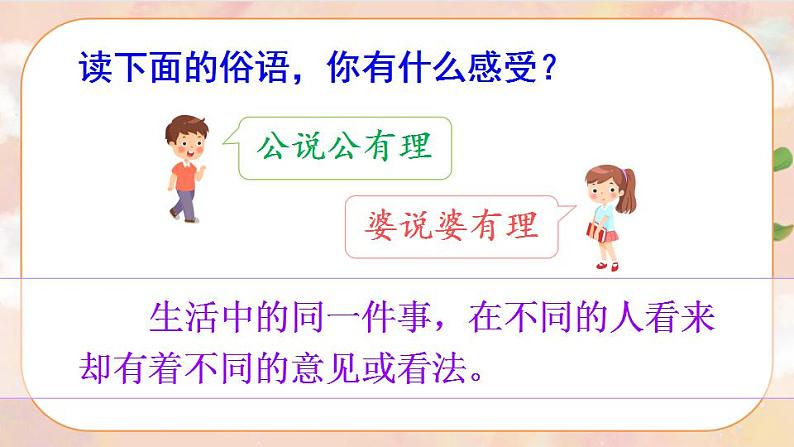 读下面的俗语，你有什么感受？

公说公有理

婆说婆有理

生活中的同一件事，在不同的人看来却有着不同的意见或看法。